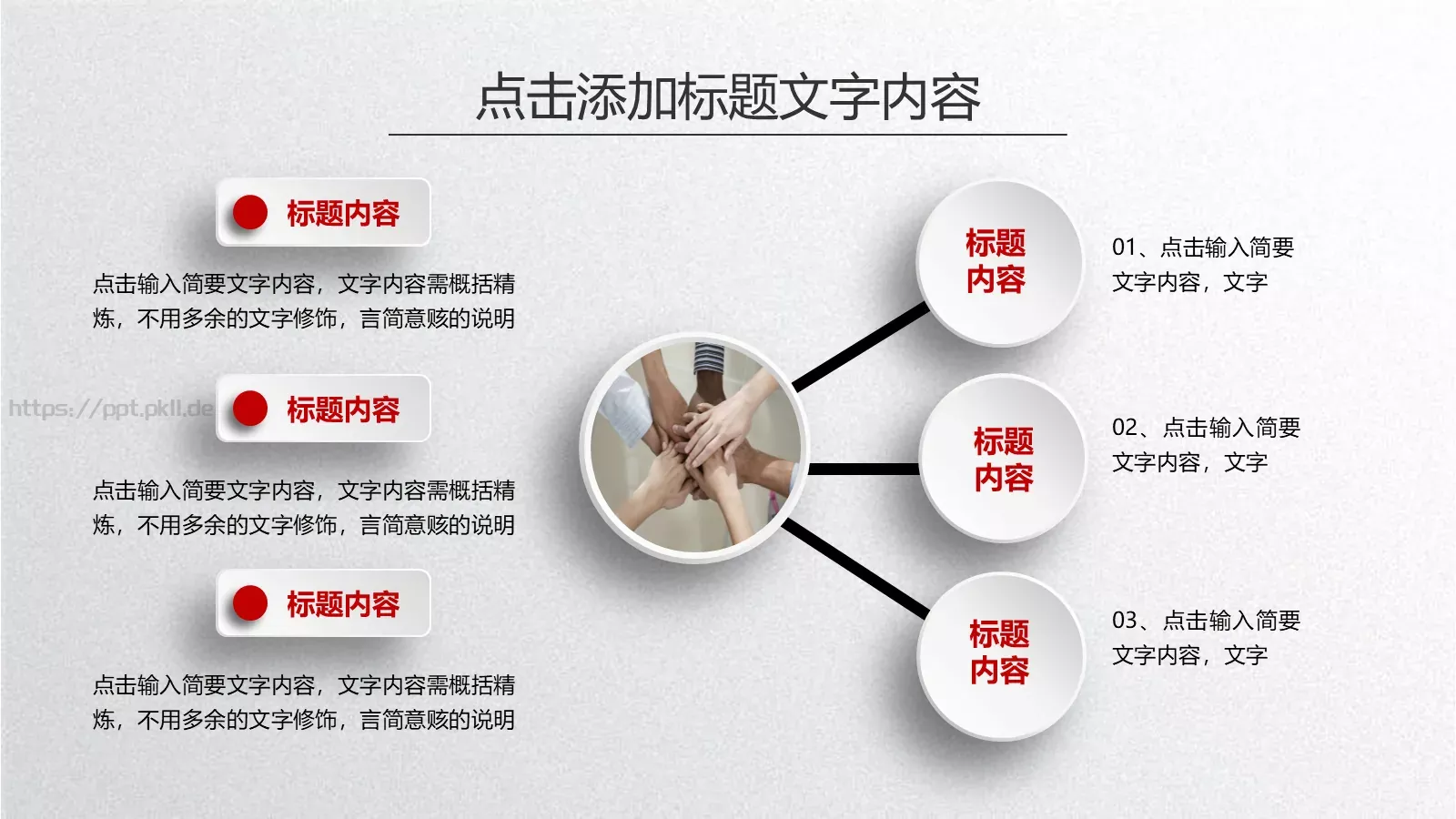 点击添加标题文字内容

标题内容

点击输入简要文字内容，文字内容需概括精炼，不用多余的文字修饰，言简意赅的说明

https://ppt.pkll.de

标题内容

点击输入简要文字内容，文字内容需概括精炼，不用多余的文字修饰，言简意赅的说明

标题内容

点击输入简要文字内容，文字内容需概括精炼，不用多余的文字修饰，言简意赅的说明

标题内容

01、点击输入简要文字内容，文字

标题内容

02、点击输入简要文字内容，文字

标题内容

03、点击输入简要文字内容，文字